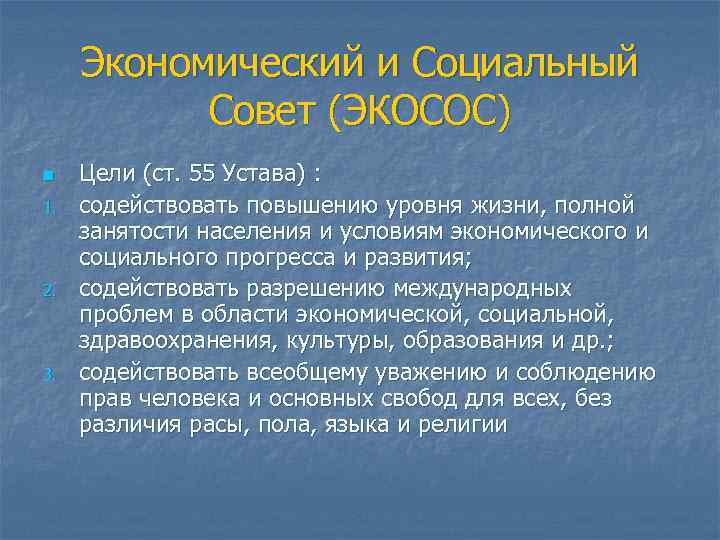 Экономический и Социальный Совет (ЭКОСОС)

Цели (ст. 55 Устава) :

1. содействовать повышению уровня жизни, полной занятости населения и условиям экономического и социального прогресса и развития;
2. содействовать разрешению международных проблем в области экономической, социальной, здравоохранения, культуры, образования и др.;
3. содействовать всеобщему уважению и соблюдению прав человека и основных свобод для всех, без различия расы, пола, языка и религии